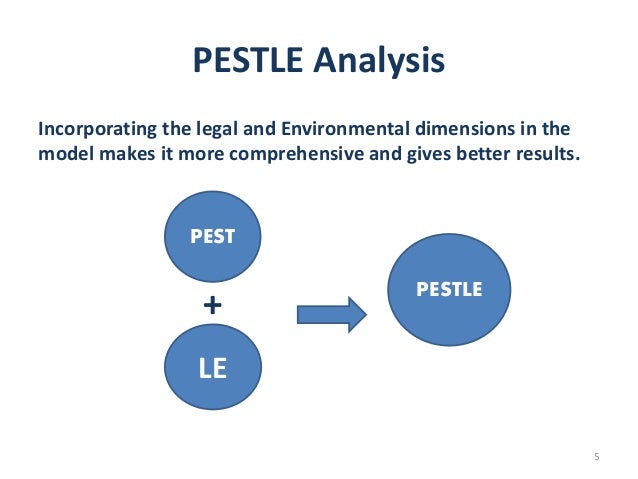 PESTLE Analysis

Incorporating the legal and Environmental dimensions in the model makes it more comprehensive and gives better results.

PEST

+

LE

PESTLE

5